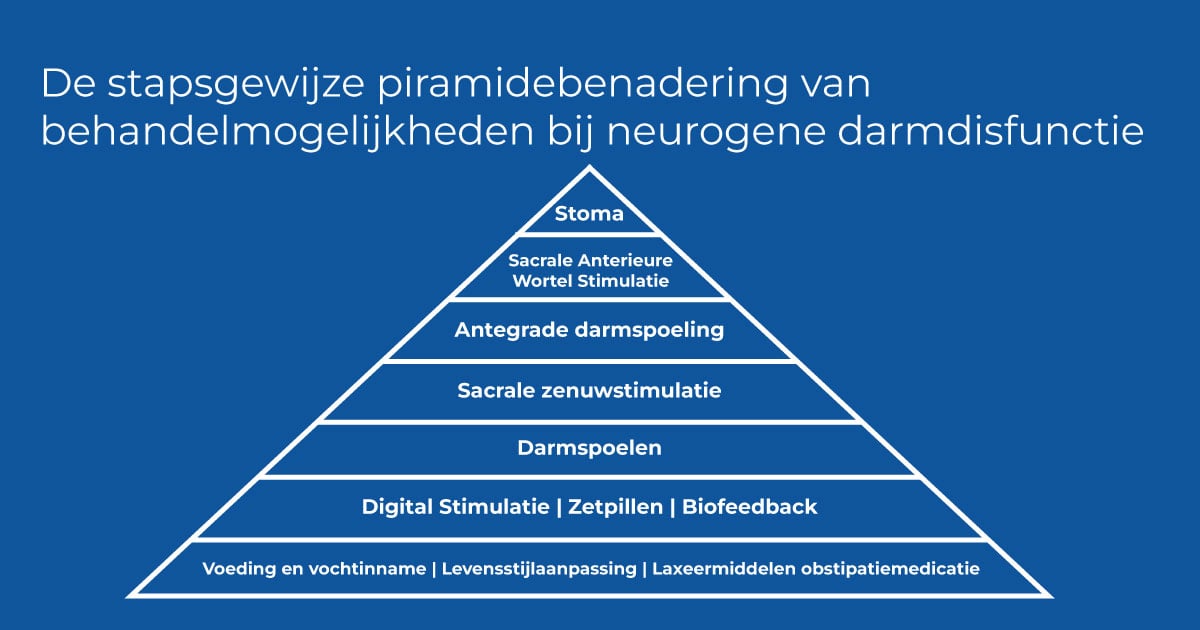 De stapsgewijze piramidebenadering van behandelmogelijkheden bij neurogene darmdisfunctie

Stoma

Sacrale Anterieure Wortel Stimulatie

Antegrade darmspoeling

Sacrale zenuwstimulatie

Darmspoelen

Digital Stimulatie | Zetpillen | Biofeedback

Voeding en vochtinname | Levensstijlaanpassing | Laxeermiddelen obstipatiemedicatie